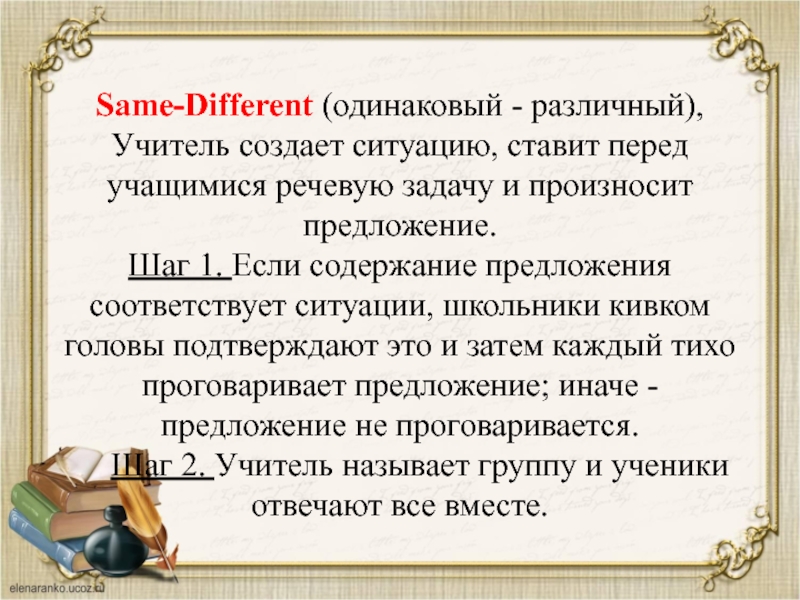 Same-Different (одинаковый - различный), Учитель создает ситуацию, ставит перед учащимися речевую задачу и произносит предложение.
Шаг 1. Если содержание предложения соответствует ситуации, школьники кивком головы подтверждают это и затем каждый тихо проговаривает предложение; иначе - предложение не проговаривается.
Шаг 2. Учитель называет группу и ученики отвечают все вместе.

elenaranko.ucoz.ru